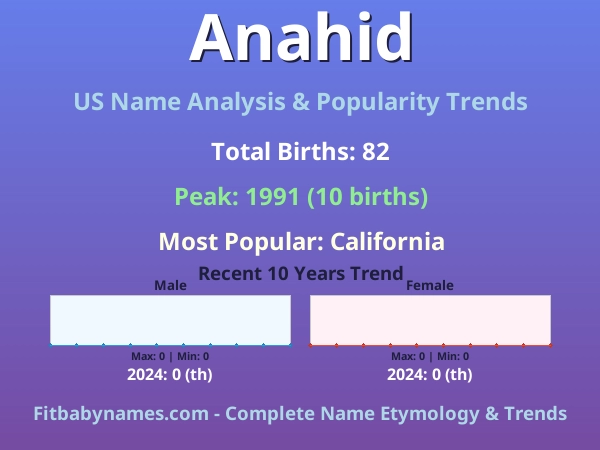 Anahid

US Name Analysis & Popularity Trends

Total Births: 82

Peak: 1991 (10 births)

Most Popular: California

Recent 10 Years Trend

Male

Max: 0 | Min: 0

2024: 0 (th)

Female

Max: 0 | Min: 0

2024: 0 (th)

Fitbabynames.com - Complete Name Etymology & Trends